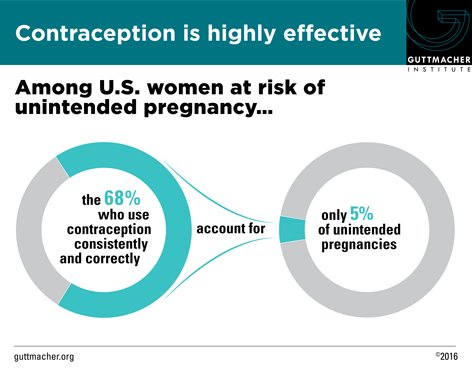 Contraception is highly effective

GUTTMACHER INSTITUTE

Among U.S. women at risk of unintended pregnancy...

the 68% who use contraception consistently and correctly

account for

only 5% of unintended pregnancies

guttmacher.org

©2016